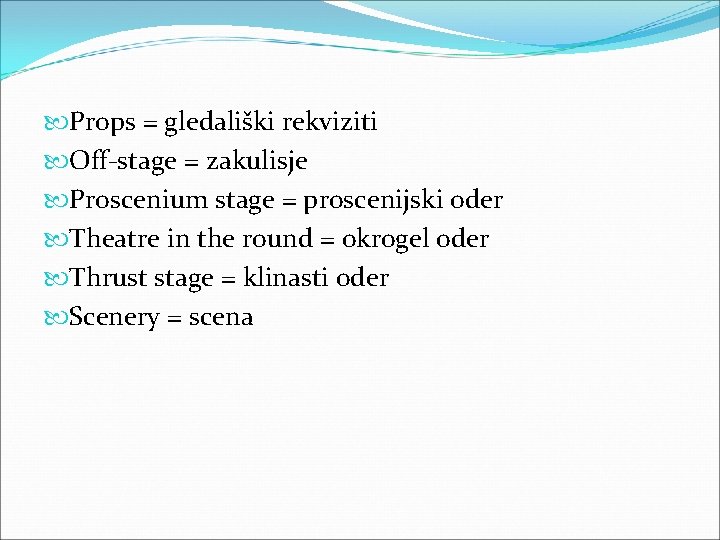 Props = gledališki rekviziti
Off-stage = zakulisje
Proscenium stage = proscenijski oder
Theatre in the round = okrogel oder
Thrust stage = klinasti oder
Scenery = scena